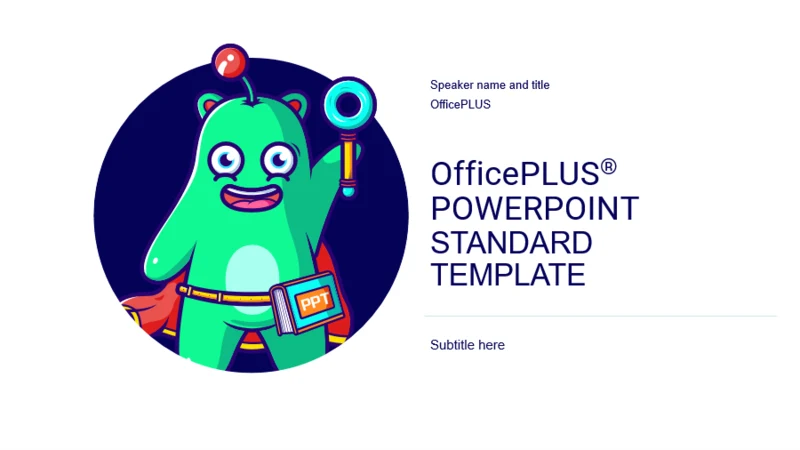 PPT

Speaker name and title
OfficePLUS

OfficePLUS®
POWERPOINT
STANDARD
TEMPLATE

Subtitle here